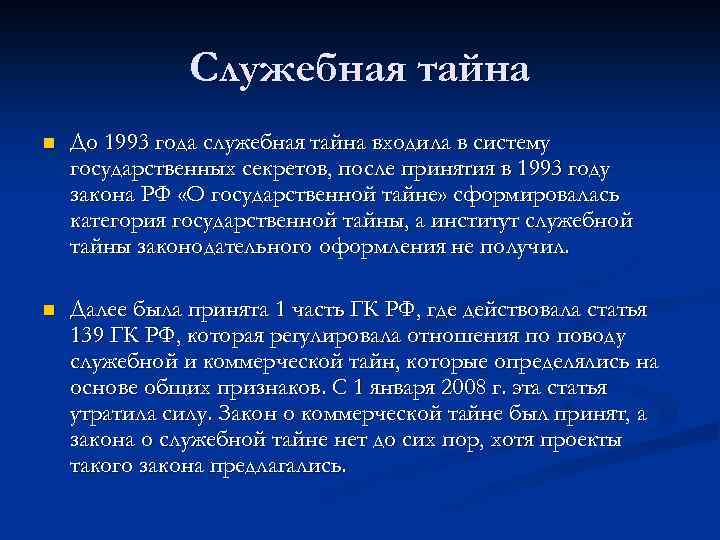 Служебная тайна

До 1993 года служебная тайна входила в систему государственных секретов, после принятия в 1993 году закона РФ «О государственной тайне» сформировалась категория государственной тайны, а институт служебной тайны законодательного оформления не получил.

Далее была принята 1 часть ГК РФ, где действовала статья 139 ГК РФ, которая регулировала отношения по поводу служебной и коммерческой тайн, которые определялись на основе общих признаков. С 1 января 2008 г. эта статья утратила силу. Закон о коммерческой тайне был принят, а закона о служебной тайне нет до сих пор, хотя проекты такого закона предлагались.